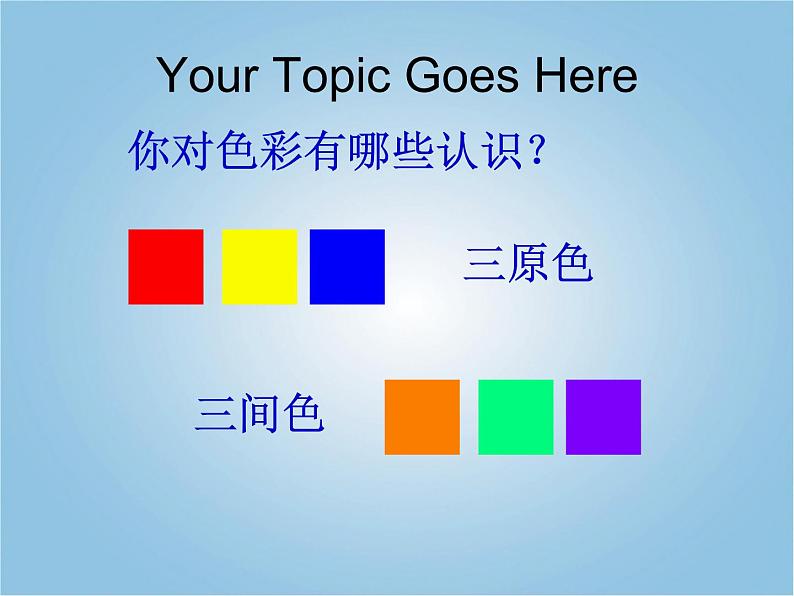 Your Topic Goes Here

你对色彩有哪些认识？

三原色

三间色